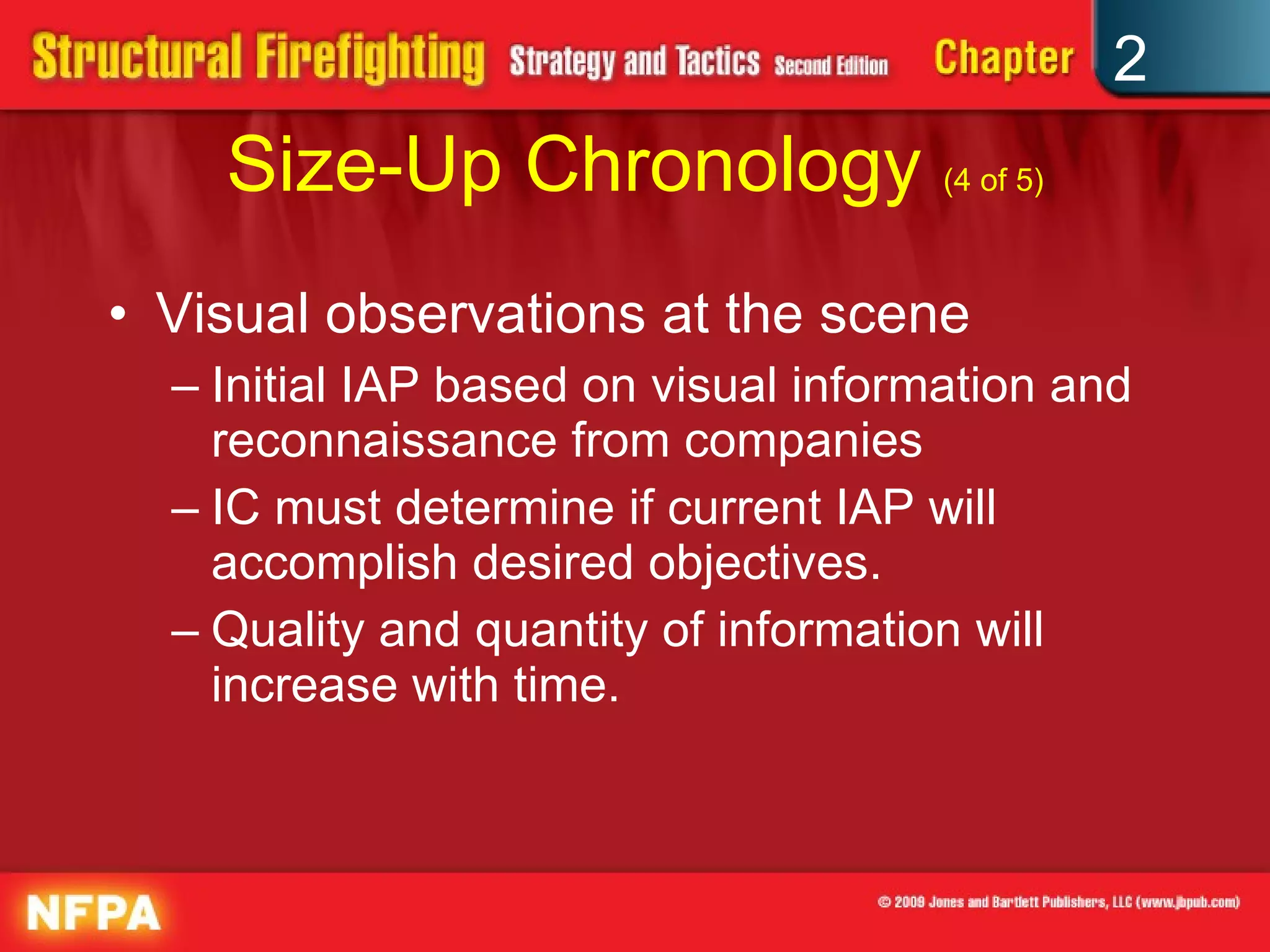 Structural Firefighting Strategy and Tactics Second Edition Chapter 2

Size-Up Chronology (4 of 5)

• Visual observations at the scene
– Initial IAP based on visual information and reconnaissance from companies
– IC must determine if current IAP will accomplish desired objectives.
– Quality and quantity of information will increase with time.

NFPA

© 2009 Jones and Bartlett Publishers, LLC (www.jbpub.com)